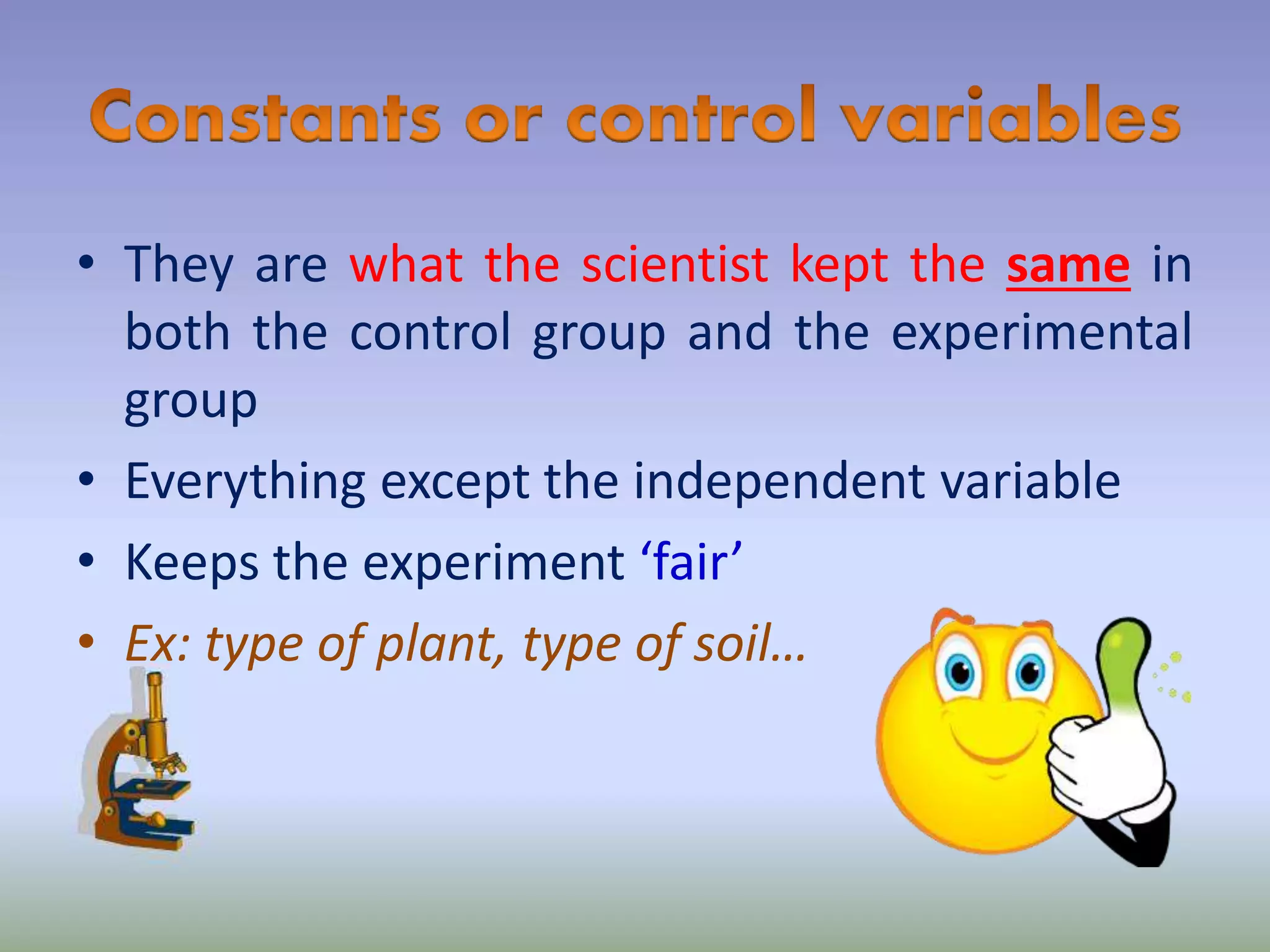 Constants or control variables

• They are what the scientist kept the same in both the control group and the experimental group
• Everything except the independent variable
• Keeps the experiment ‘fair’
• Ex: type of plant, type of soil…